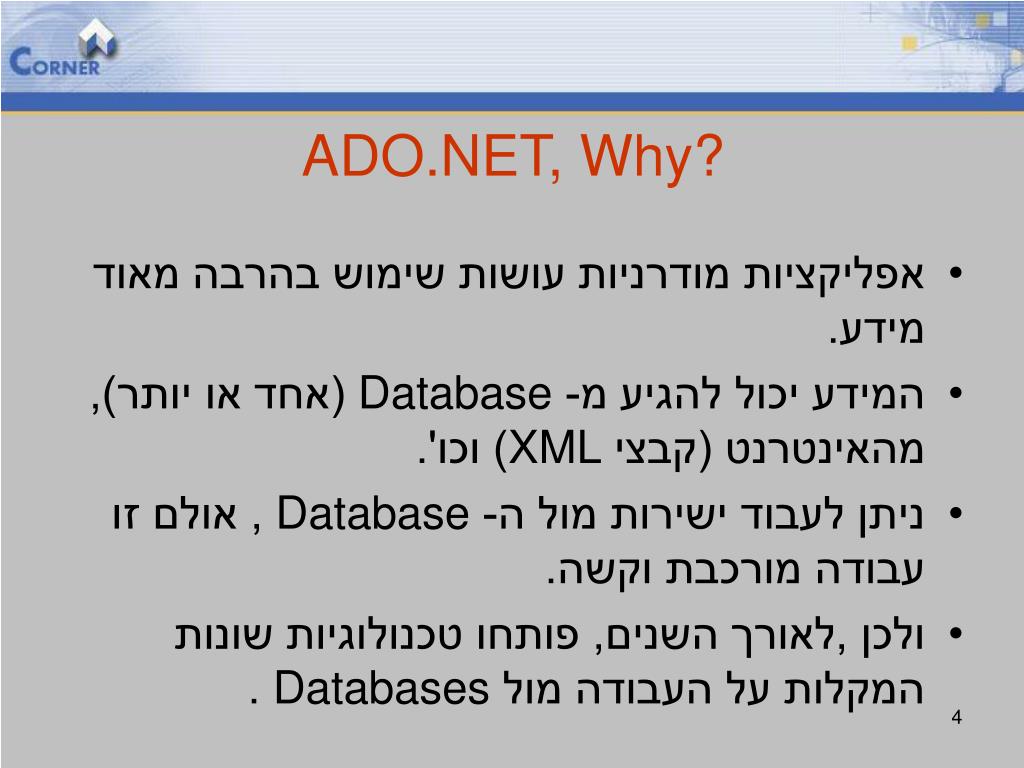 CORNER

ADO.NET, Why?

• אפליקציות מודרניות עושות שימוש בהרבה מאוד מידע.

• המידע יכול להגיע מ- Database (אחד או יותר), מהאינטרנט (קבצי XML) וכו'.

• ניתן לעבוד ישירות מול ה- Database , אולם זו עבודה מורכבת וקשה.

• ולכן ,לאורך השנים, פותחו טכנולוגיות שונות המקלות על העבודה מול Databases .

4